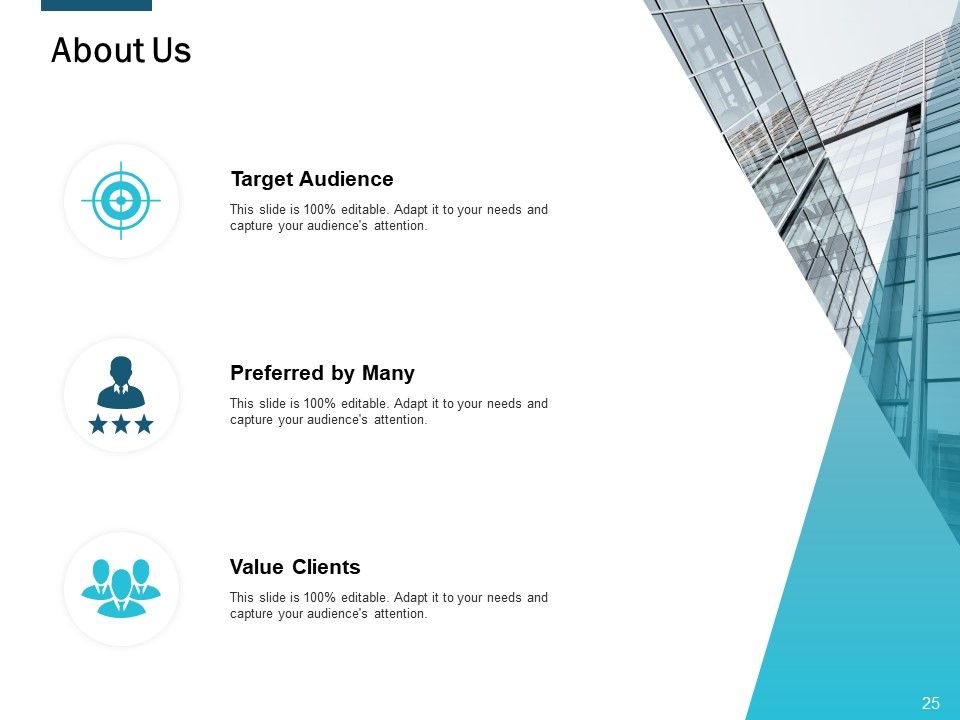 About Us

Target Audience

This slide is 100% editable. Adapt it to your needs and capture your audience's attention.

Preferred by Many

This slide is 100% editable. Adapt it to your needs and capture your audience's attention.

Value Clients

This slide is 100% editable. Adapt it to your needs and capture your audience's attention.

25